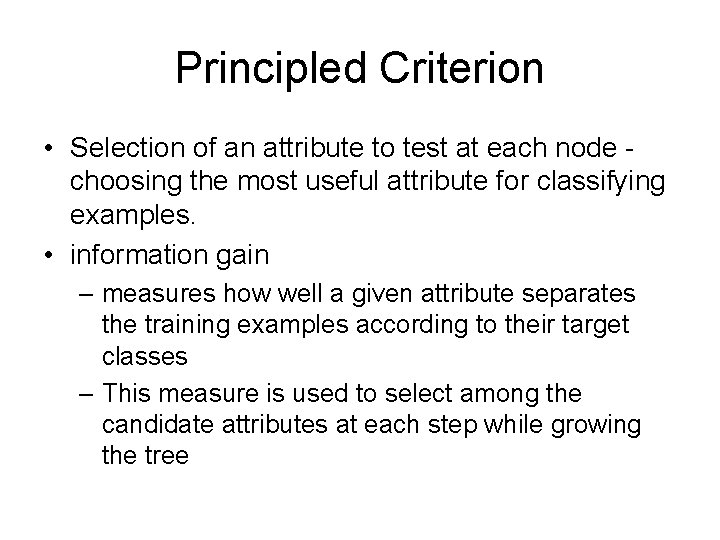 Principled Criterion

• Selection of an attribute to test at each node - choosing the most useful attribute for classifying examples.

• information gain

– measures how well a given attribute separates the training examples according to their target classes

– This measure is used to select among the candidate attributes at each step while growing the tree